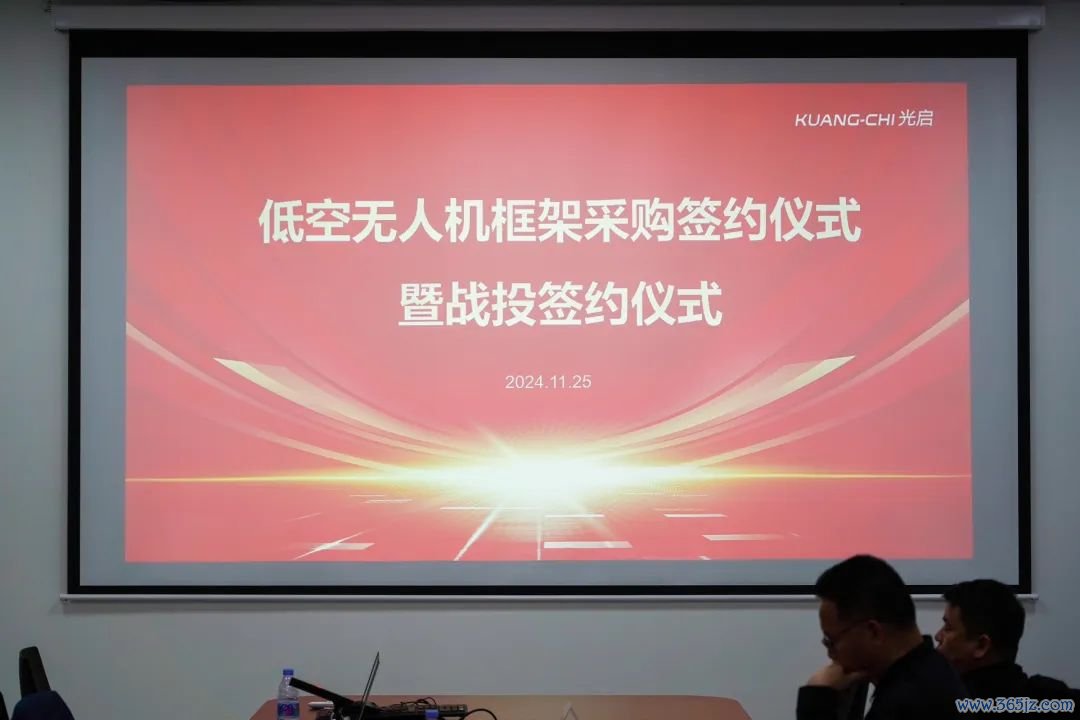 KUANG-CHI 光启

低空无人机框架采购签约仪式
暨战投签约仪式

2024.11.25

www.365jz.com